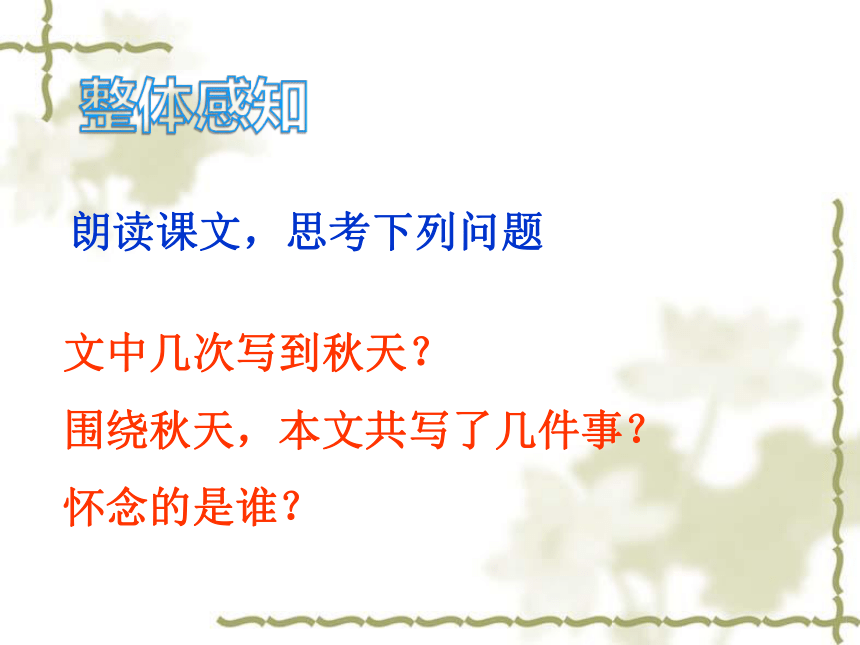 整体感知

朗读课文，思考下列问题

文中几次写到秋天？

围绕秋天，本文共写了几件事？

怀念的是谁？